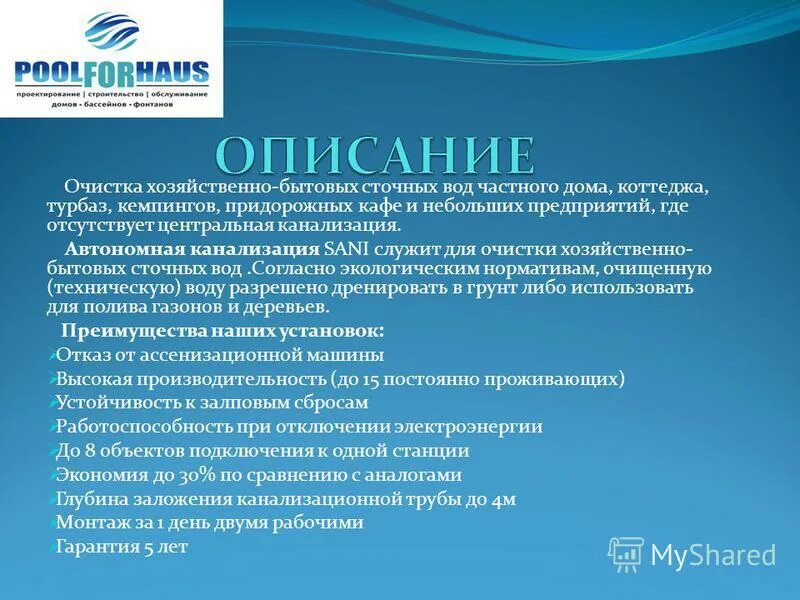 POOLFORHAUS
проектирование | строительство | обслуживание
домов • бассейнов • фонтанов

ОПИСАНИЕ

Очистка хозяйственно-бытовых сточных вод частного дома, коттеджа, турбаз, кемпингов, придорожных кафе и небольших предприятий, где отсутствует центральная канализация.

Автономная канализация SANI служит для очистки хозяйственно-бытовых сточных вод .Согласно экологическим нормативам, очищенную (техническую) воду разрешено дренировать в грунт либо использовать для полива газонов и деревьев.

Преимущества наших установок:
Отказ от ассенизационной машины
Высокая производительность (до 15 постоянно проживающих)
Устойчивость к залповым сбросам
Работоспособность при отключении электроэнергии
До 8 объектов подключения к одной станции
Экономия до 30% по сравнению с аналогами
Глубина заложения канализационной трубы до 4м
Монтаж за 1 день двумя рабочими
Гарантия 5 лет

MyShared